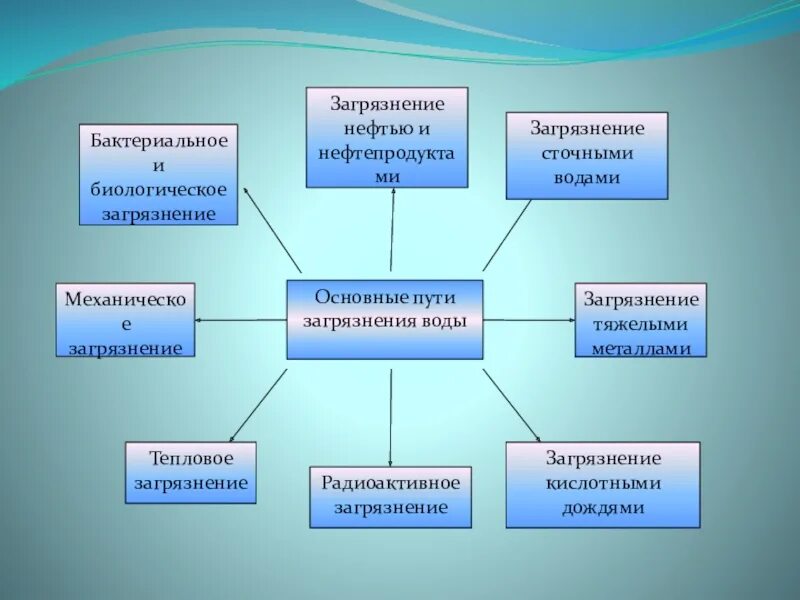 Основные пути загрязнения воды

Бактериальное и биологическое загрязнение

Загрязнение нефтью и нефтепродуктами

Загрязнение сточными водами

Механическое загрязнение

Загрязнение тяжелыми металлами

Тепловое загрязнение

Радиоактивное загрязнение

Загрязнение кислотными дождями